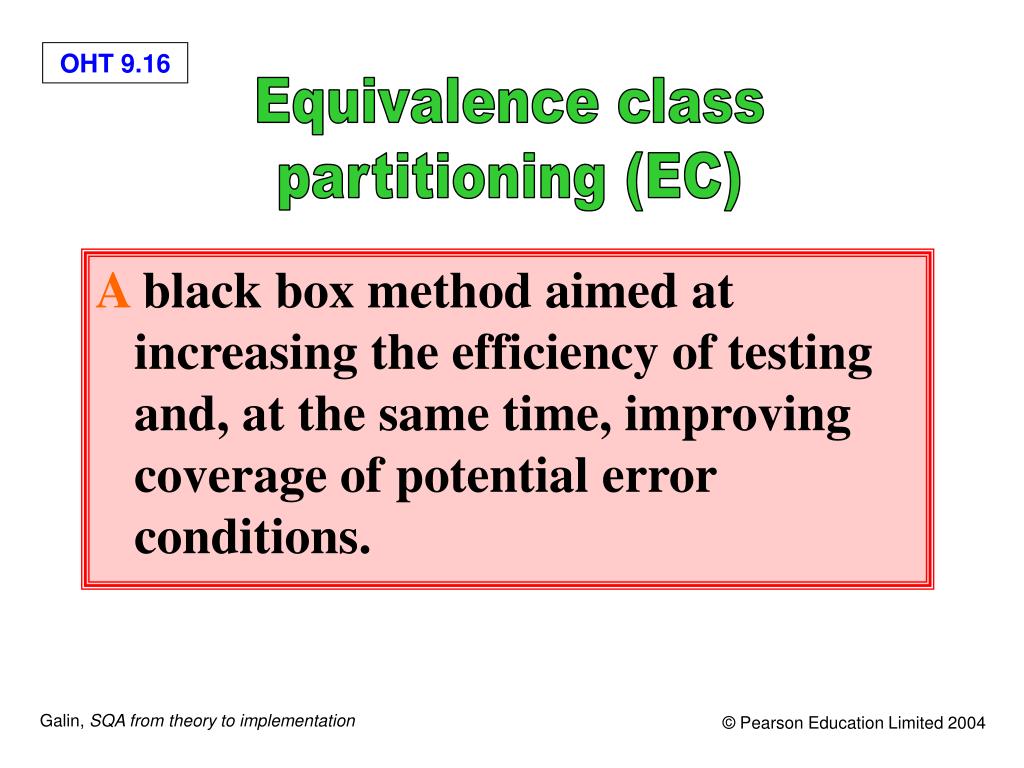 OHT 9.16

Equivalence class partitioning (EC)

A black box method aimed at increasing the efficiency of testing and, at the same time, improving coverage of potential error conditions.

Galin, SQA from theory to implementation

© Pearson Education Limited 2004